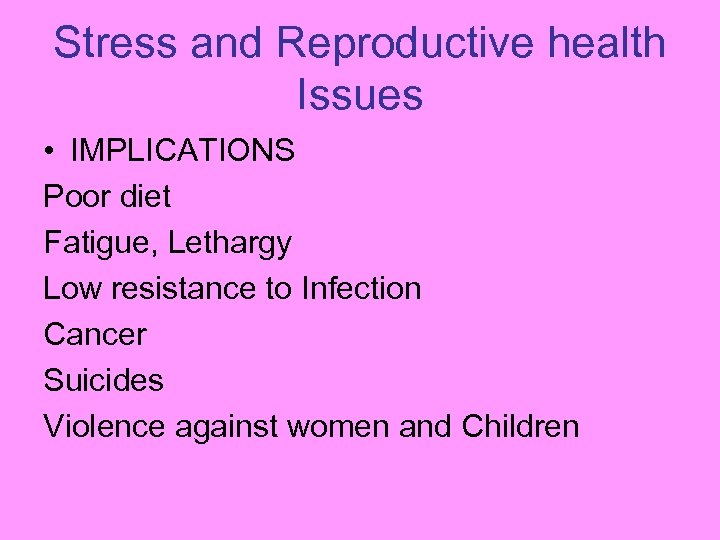 Stress and Reproductive health Issues

• IMPLICATIONS
Poor diet
Fatigue, Lethargy
Low resistance to Infection
Cancer
Suicides
Violence against women and Children